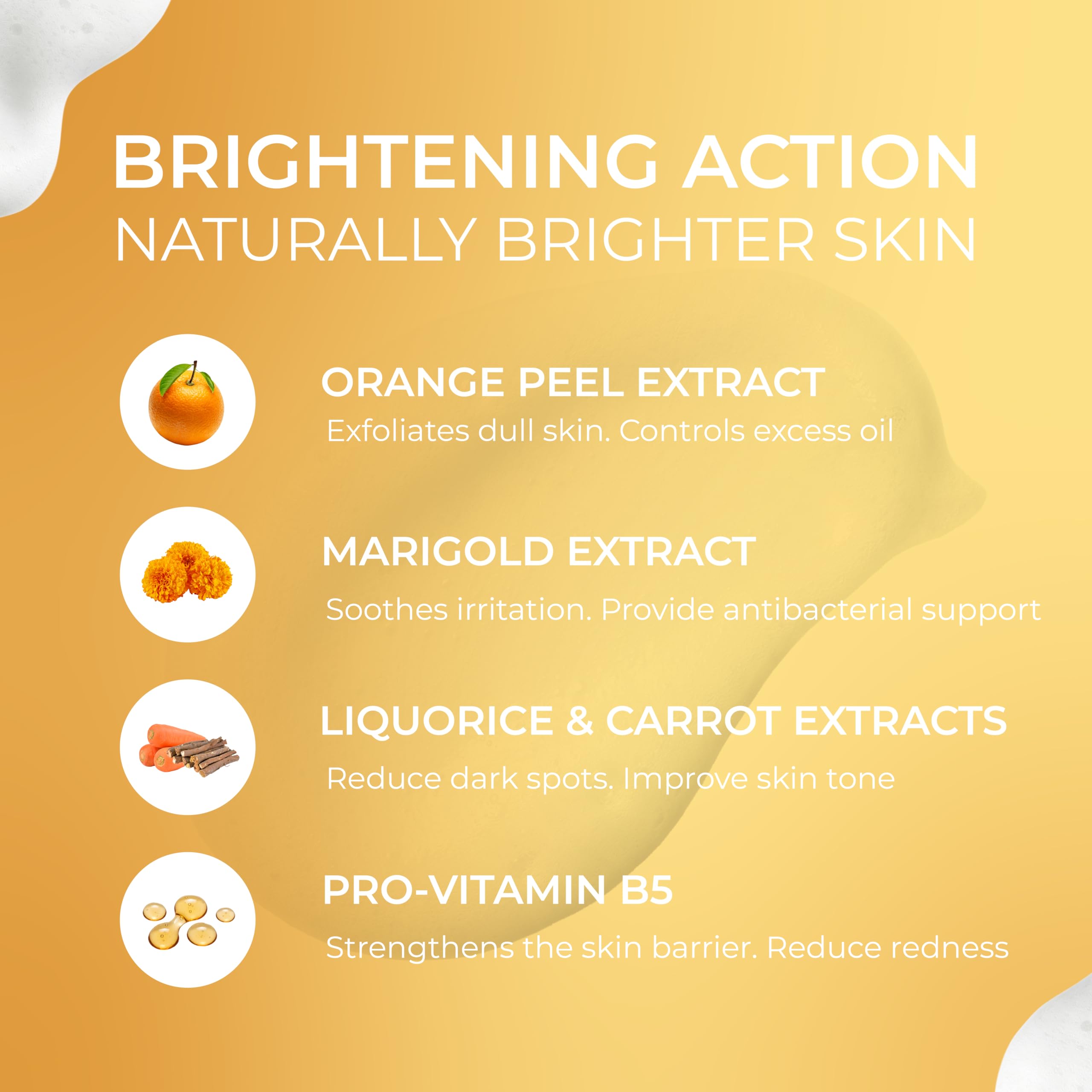 BRIGHTENING ACTION
NATURALLY BRIGHTER SKIN

ORANGE PEEL EXTRACT
Exfoliates dull skin. Controls excess oil

MARIGOLD EXTRACT
Soothes irritation. Provide antibacterial support

LIQUORICE & CARROT EXTRACTS
Reduce dark spots. Improve skin tone

PRO-VITAMIN B5
Strengthens the skin barrier. Reduce redness